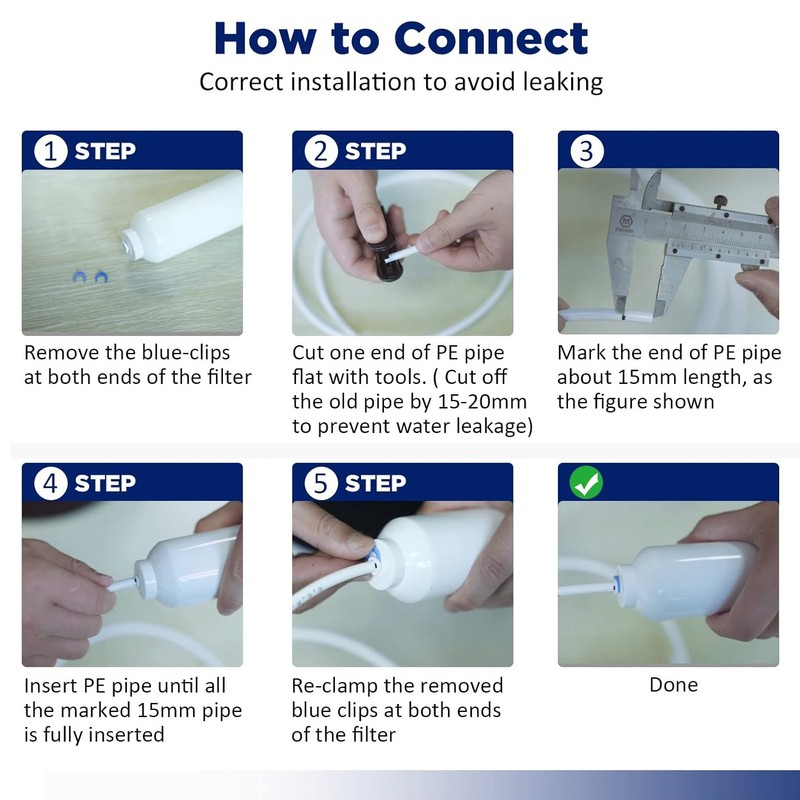 How to Connect

Correct installation to avoid leaking

1 STEP

Remove the blue-clips at both ends of the filter

2 STEP

Cut one end of PE pipe flat with tools. ( Cut off the old pipe by 15-20mm to prevent water leakage)

3

Mark the end of PE pipe about 15mm length, as the figure shown

4 STEP

Insert PE pipe until all the marked 15mm pipe is fully inserted

5 STEP

Re-clamp the removed blue clips at both ends of the filter

Done